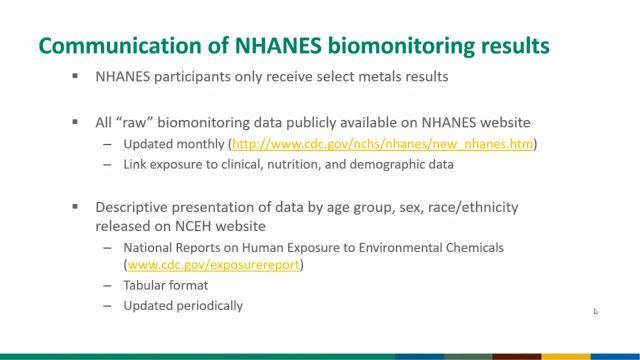 Communication of NHANES biomonitoring results

▪ NHANES participants only receive select metals results

▪ All "raw" biomonitoring data publicly available on NHANES website
– Updated monthly (http://www.cdc.gov/nchs/nhanes/new_nhanes.htm)
– Link exposure to clinical, nutrition, and demographic data

▪ Descriptive presentation of data by age group, sex, race/ethnicity released on NCEH website
– National Reports on Human Exposure to Environmental Chemicals (www.cdc.gov/exposurereport)
– Tabular format
– Updated periodically